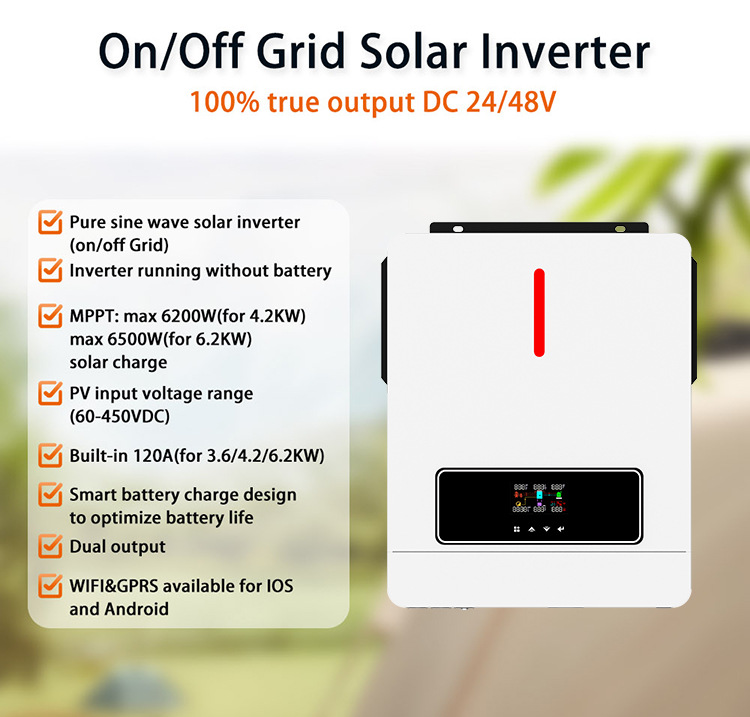 On/Off Grid Solar Inverter
100% true output DC 24/48V

Pure sine wave solar inverter (on/off Grid)

Inverter running without battery

MPPT: max 6200W(for 4.2KW) max 6500W(for 6.2KW) solar charge

PV input voltage range (60-450VDC)

Built-in 120A(for 3.6/4.2/6.2KW)

Smart battery charge design to optimize battery life

Dual output

WIFI&GPRS available for IOS and Android